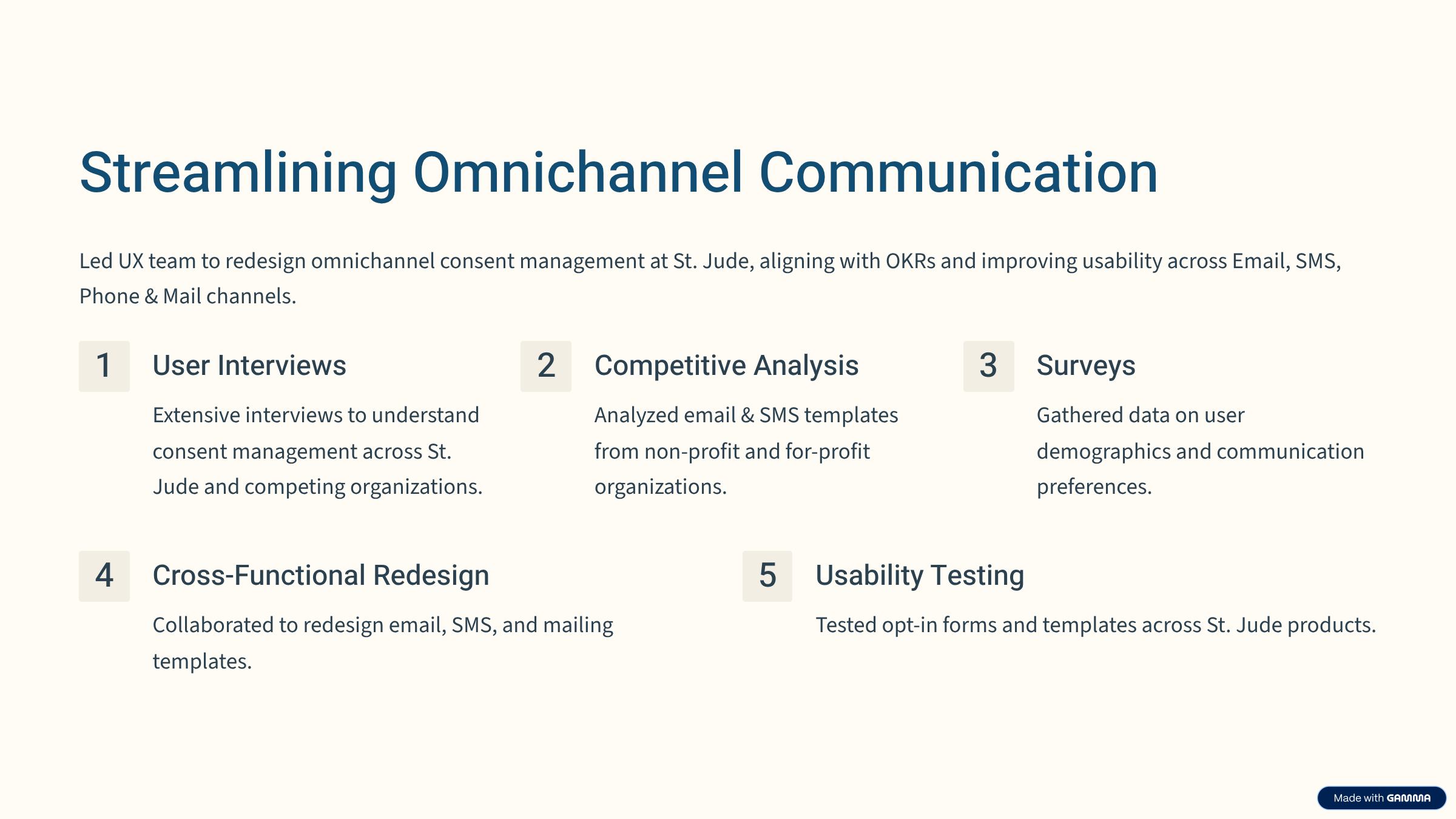 Streamlining Omnichannel Communication

Led UX team to redesign omnichannel consent management at St. Jude, aligning with OKRs and improving usability across Email, SMS, Phone & Mail channels.

1 User Interviews

Extensive interviews to understand consent management across St. Jude and competing organizations.

2 Competitive Analysis

Analyzed email & SMS templates from non-profit and for-profit organizations.

3 Surveys

Gathered data on user demographics and communication preferences.

4 Cross-Functional Redesign

Collaborated to redesign email, SMS, and mailing templates.

5 Usability Testing

Tested opt-in forms and templates across St. Jude products.

Made with GAMMA